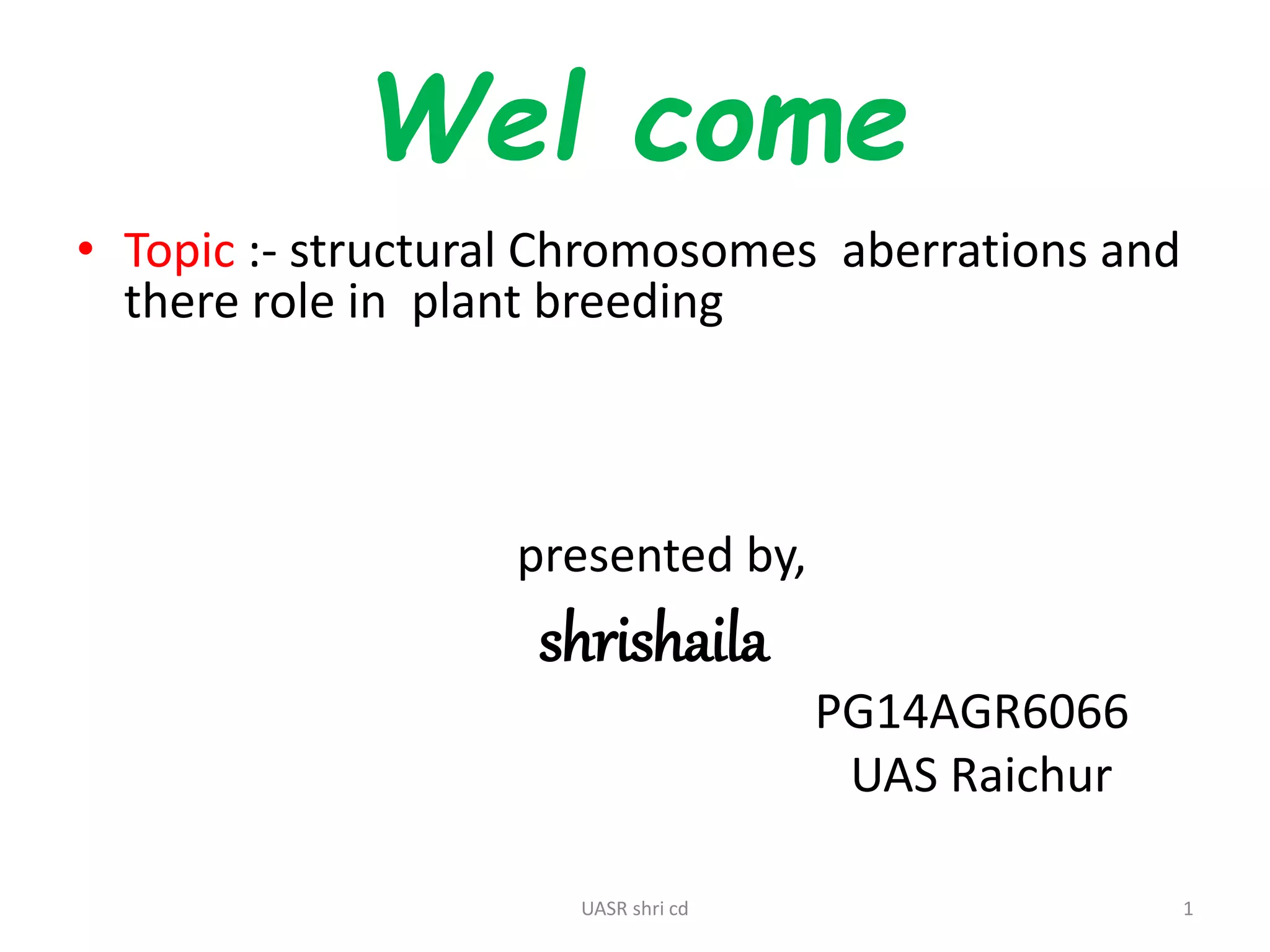 Wel come

• Topic :- structural Chromosomes aberrations and there role in plant breeding

presented by,

shrishaila

PG14AGR6066
UAS Raichur

UASR shri cd

1